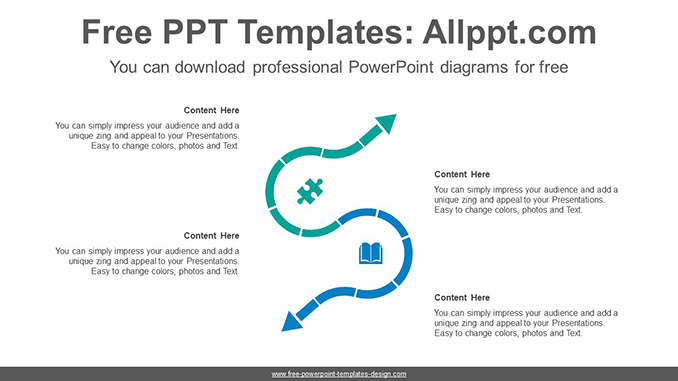 Free PPT Templates: Allppt.com

You can download professional PowerPoint diagrams for free

Content Here

You can simply impress your audience and add a unique zing and appeal to your Presentations. Easy to change colors, photos and Text.

Content Here

You can simply impress your audience and add a unique zing and appeal to your Presentations. Easy to change colors, photos and Text.

Content Here

You can simply impress your audience and add a unique zing and appeal to your Presentations. Easy to change colors, photos and Text.

Content Here

You can simply impress your audience and add a unique zing and appeal to your Presentations. Easy to change colors, photos and Text.

www.free-powerpoint-templates-design.com